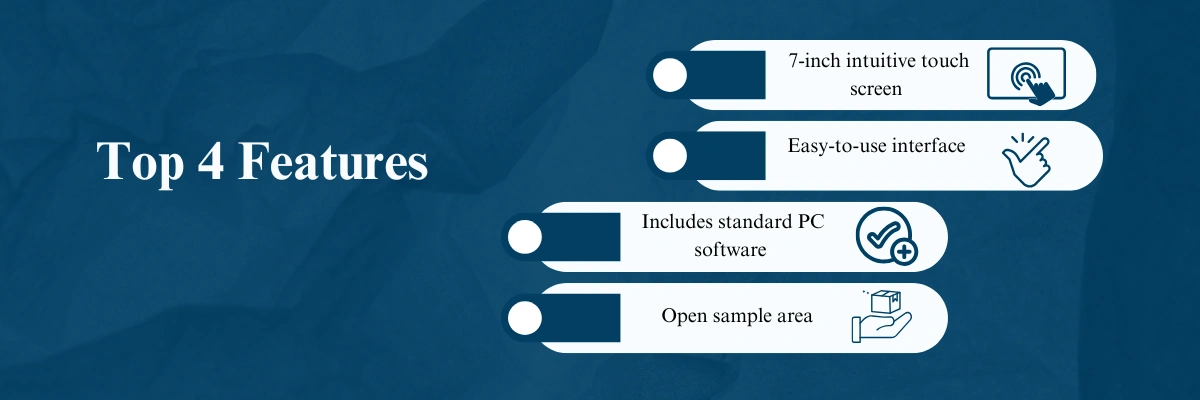 Top 4 Features

7-inch intuitive touch screen

Easy-to-use interface

Includes standard PC software

Open sample area